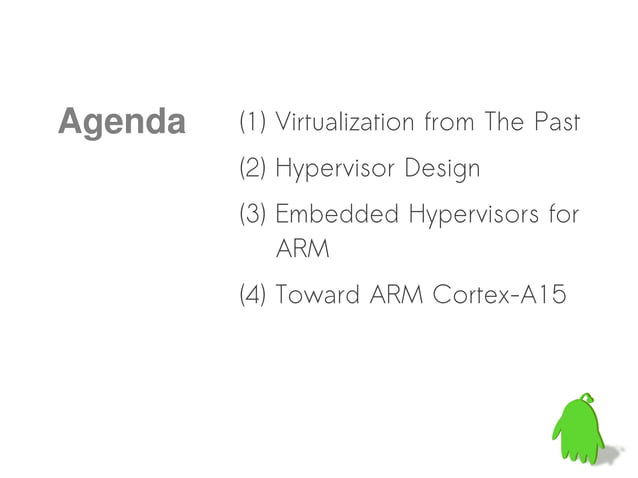 Agenda

(1) Virtualization from The Past

(2) Hypervisor Design

(3) Embedded Hypervisors for ARM

(4) Toward ARM Cortex-A15